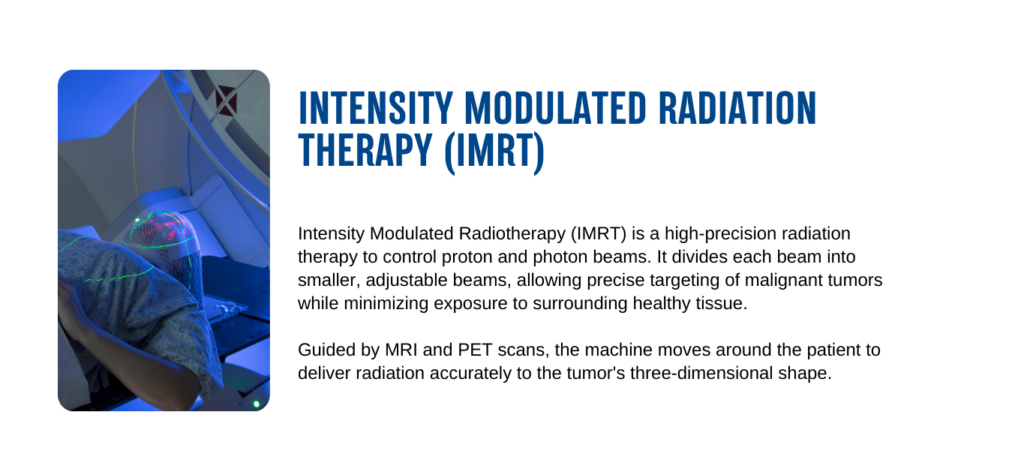 INTENSITY MODULATED RADIATION THERAPY (IMRT)

Intensity Modulated Radiotherapy (IMRT) is a high-precision radiation therapy to control proton and photon beams. It divides each beam into smaller, adjustable beams, allowing precise targeting of malignant tumors while minimizing exposure to surrounding healthy tissue.

Guided by MRI and PET scans, the machine moves around the patient to deliver radiation accurately to the tumor's three-dimensional shape.